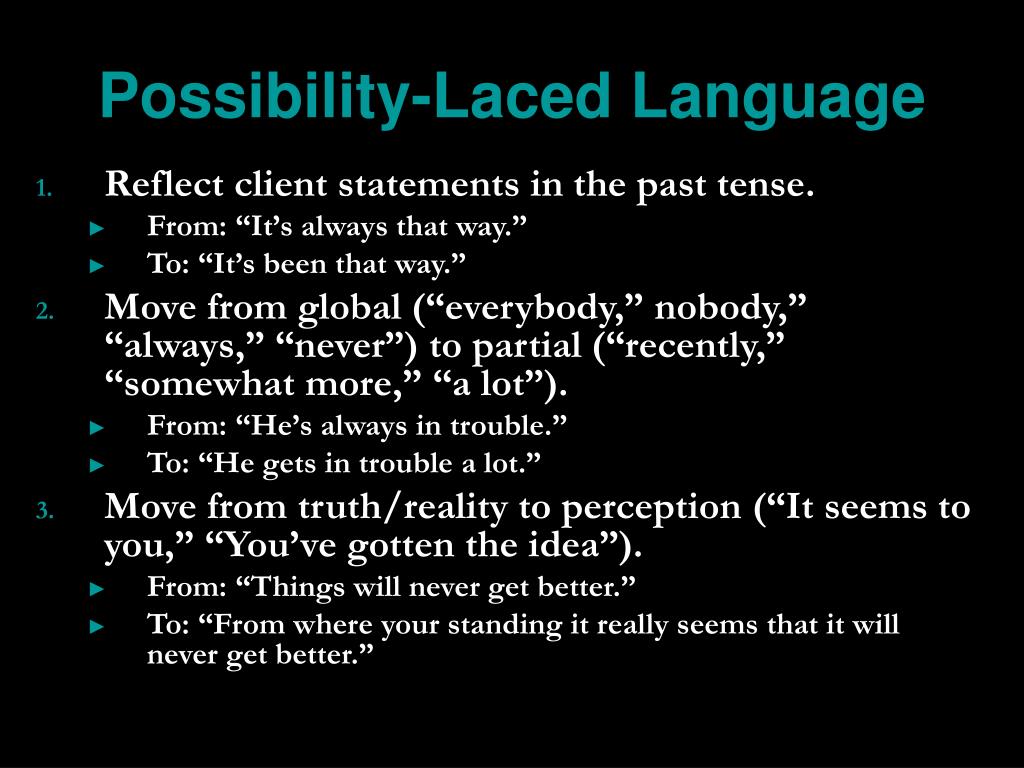 Possibility-Laced Language

1. Reflect client statements in the past tense.
► From: “It’s always that way.”
► To: “It’s been that way.”

2. Move from global (“everybody,” nobody,” “always,” “never”) to partial (“recently,” “somewhat more,” “a lot”).
► From: “He’s always in trouble.”
► To: “He gets in trouble a lot.”

3. Move from truth/reality to perception (“It seems to you,” “You’ve gotten the idea”).
► From: “Things will never get better.”
► To: “From where your standing it really seems that it will never get better.”